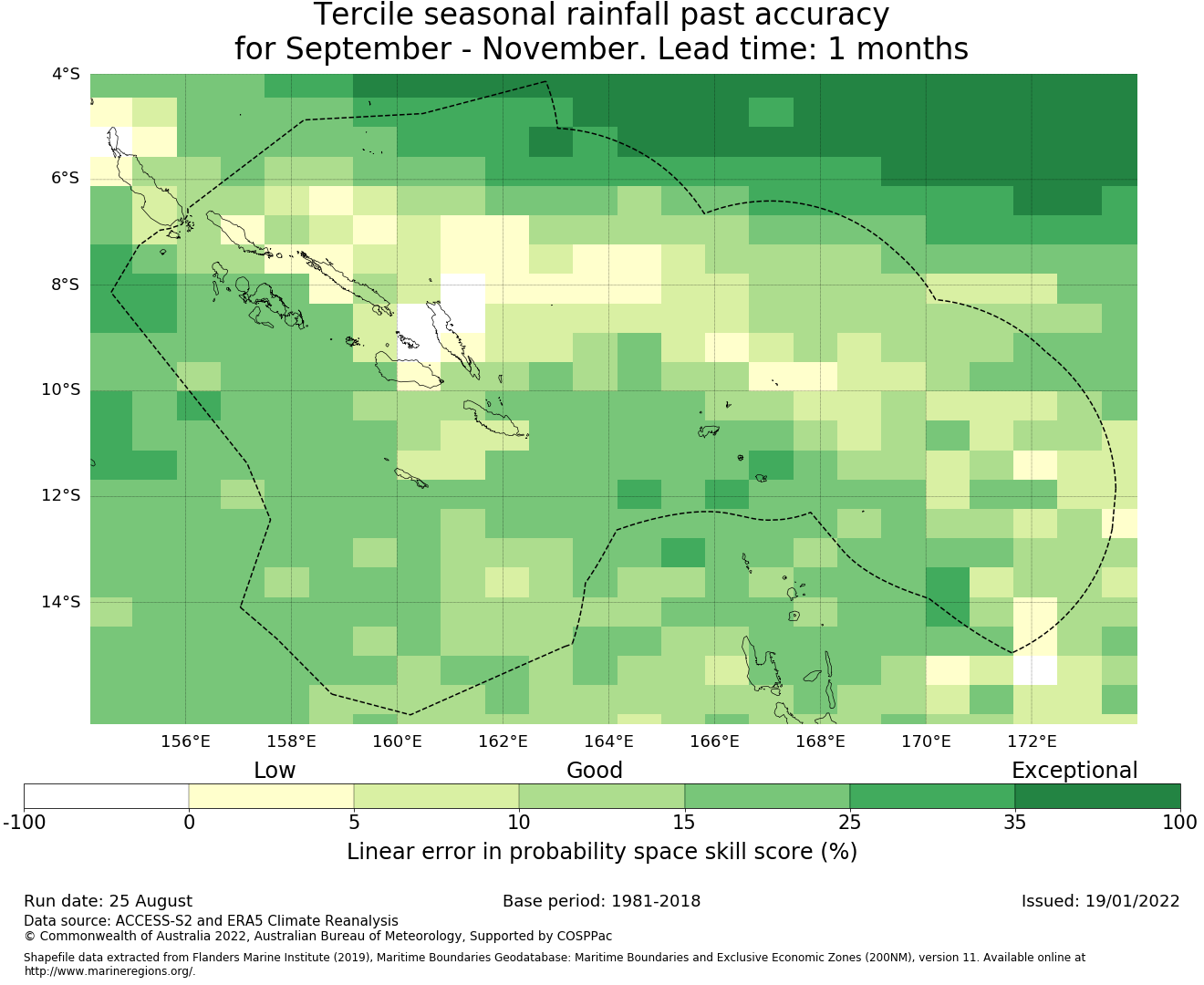 Tercile seasonal rainfall past accuracy
for September - November. Lead time: 1 months

4°S
6°S
8°S
10°S
12°S
14°S

156°E 158°E 160°E 162°E 164°E 166°E 168°E 170°E 172°E

Low Good Exceptional

-100 0 5 10 15 25 35 100

Linear error in probability space skill score (%)

Run date: 25 August
Base period: 1981-2018
Issued: 19/01/2022

Data source: ACCESS-S2 and ERA5 Climate Reanalysis
© Commonwealth of Australia 2022, Australian Bureau of Meteorology, Supported by COSPPac

Shapefile data extracted from Flanders Marine Institute (2019), Maritime Boundaries Geodatabase: Maritime Boundaries and Exclusive Economic Zones (200NM), version 11. Available online at http://www.marineregions.org/.